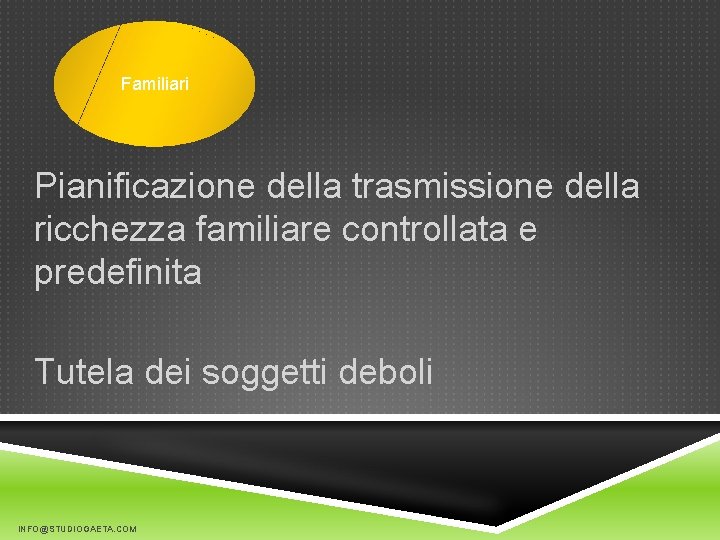 Familiari

Pianificazione della trasmissione della ricchezza familiare controllata e predefinita

Tutela dei soggetti deboli

INFO@STUDIOGAETA.COM